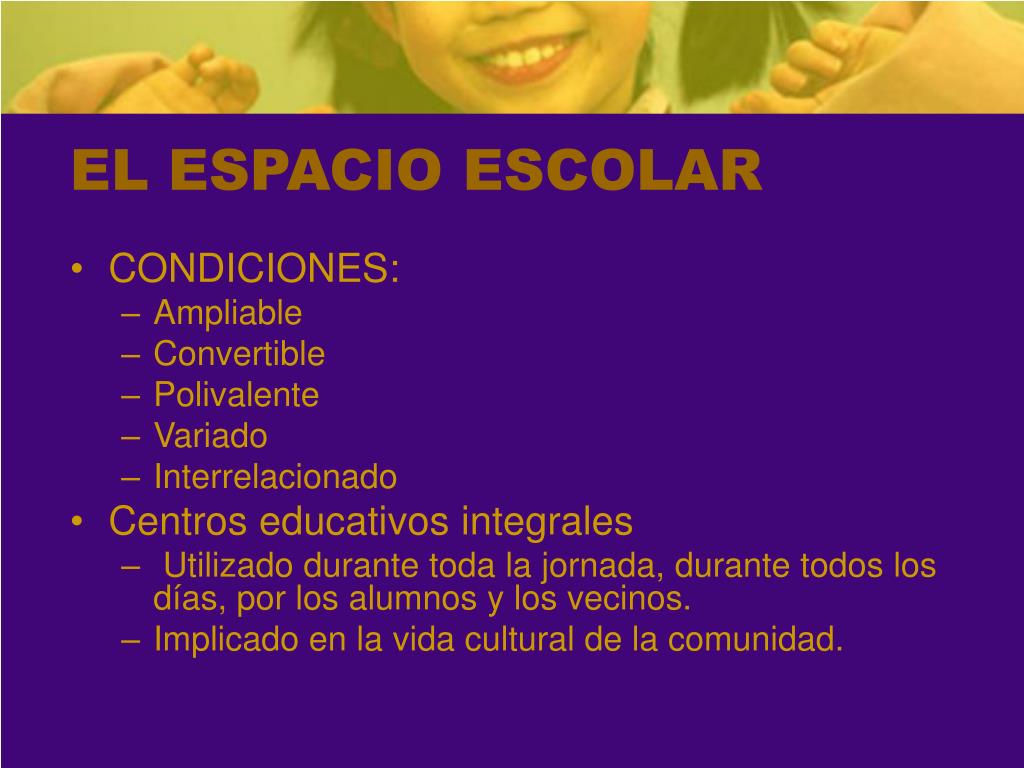 EL ESPACIO ESCOLAR

• CONDICIONES:
  – Ampliable
  – Convertible
  – Polivalente
  – Variado
  – Interrelacionado
• Centros educativos integrales
  – Utilizado durante toda la jornada, durante todos los días, por los alumnos y los vecinos.
  – Implicado en la vida cultural de la comunidad.